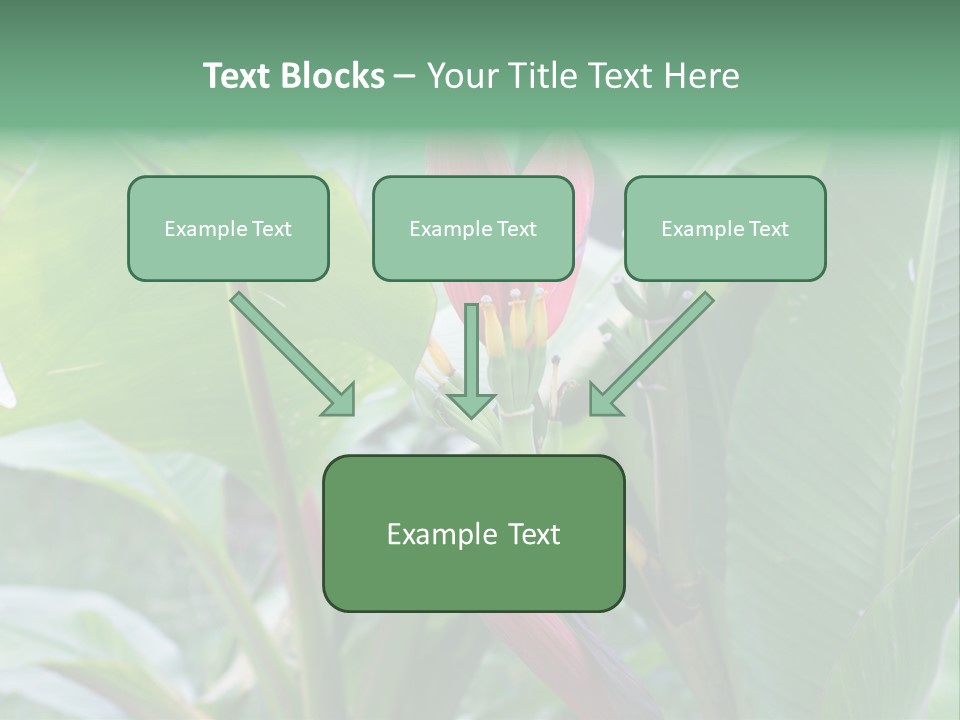 Text Blocks – Your Title Text Here

Example Text

Example Text

Example Text

Example Text